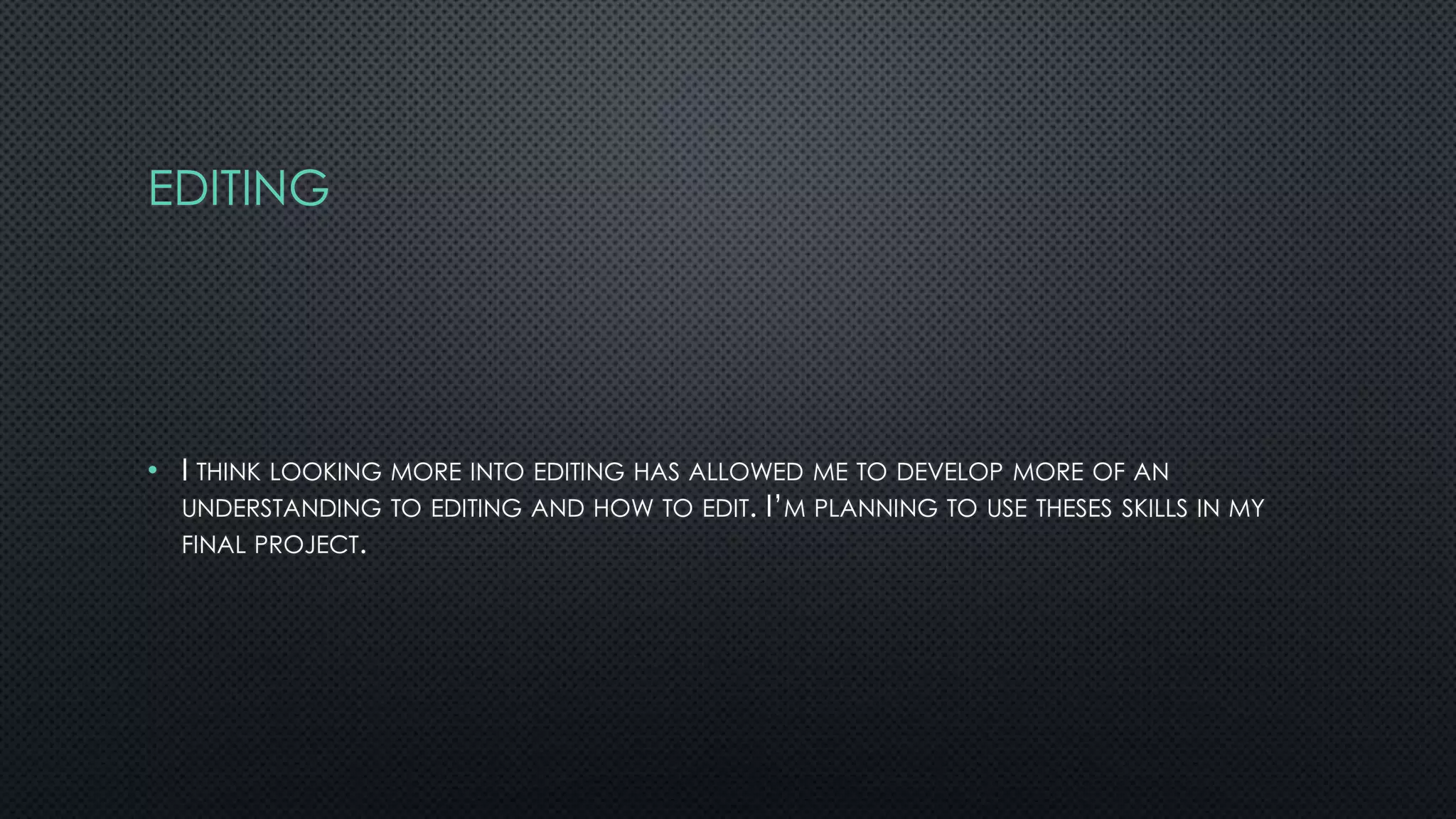 EDITING

• I THINK LOOKING MORE INTO EDITING HAS ALLOWED ME TO DEVELOP MORE OF AN UNDERSTANDING TO EDITING AND HOW TO EDIT. I'M PLANNING TO USE THESES SKILLS IN MY FINAL PROJECT.